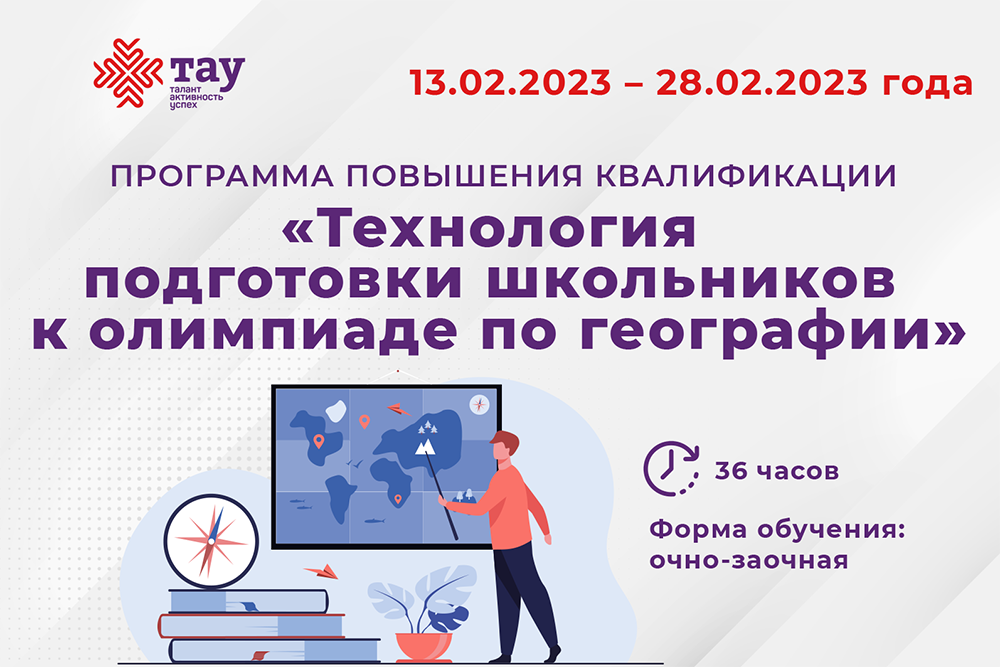 тау
талант
активность
успех

13.02.2023 – 28.02.2023 года

ПРОГРАММА ПОВЫШЕНИЯ КВАЛИФИКАЦИИ

«Технология подготовки школьников к олимпиаде по географии»

36 часов

Форма обучения: очно-заочная